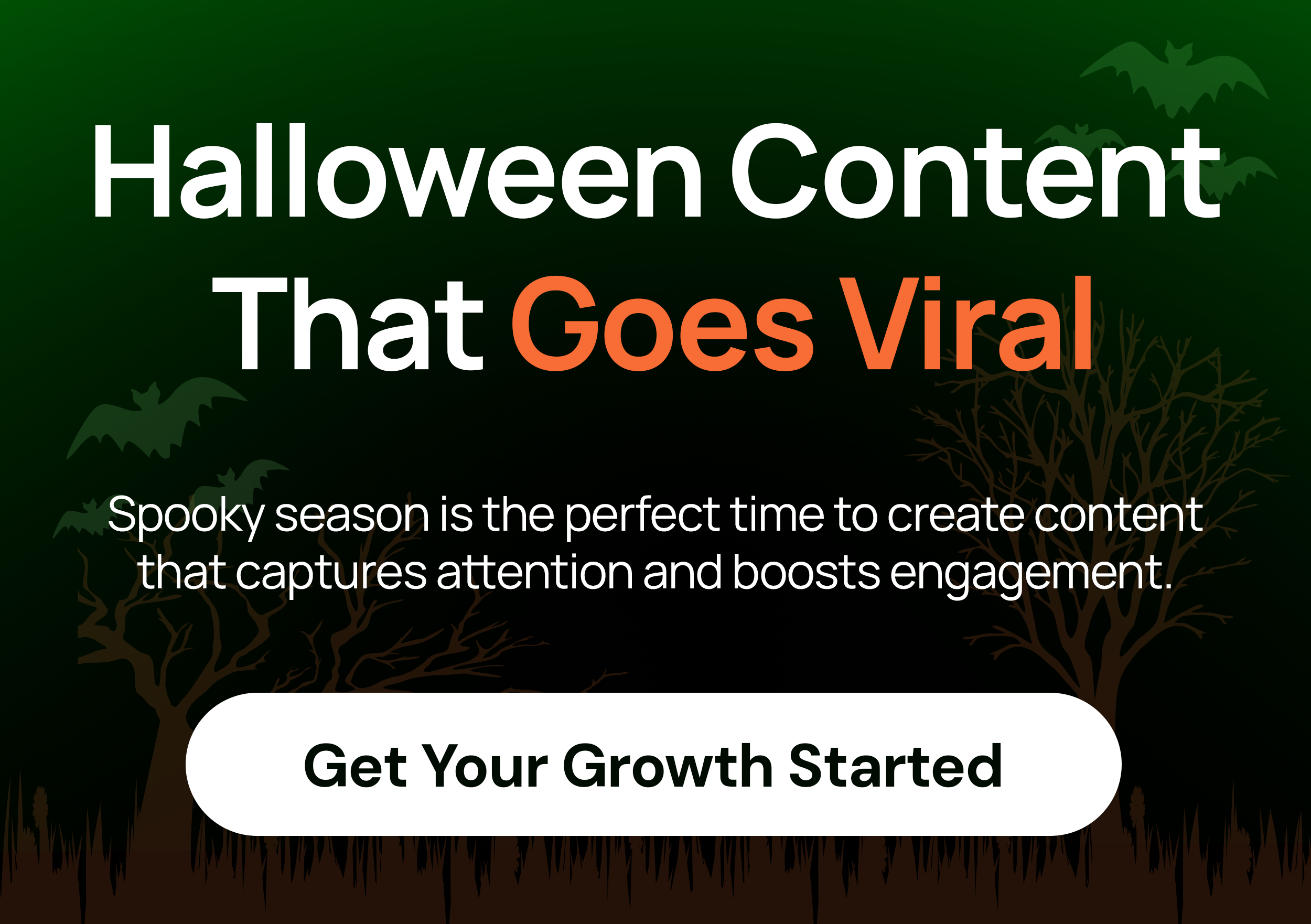 Halloween Content That Goes Viral

Spooky season is the perfect time to create content that captures attention and boosts engagement.

Get Your Growth Started